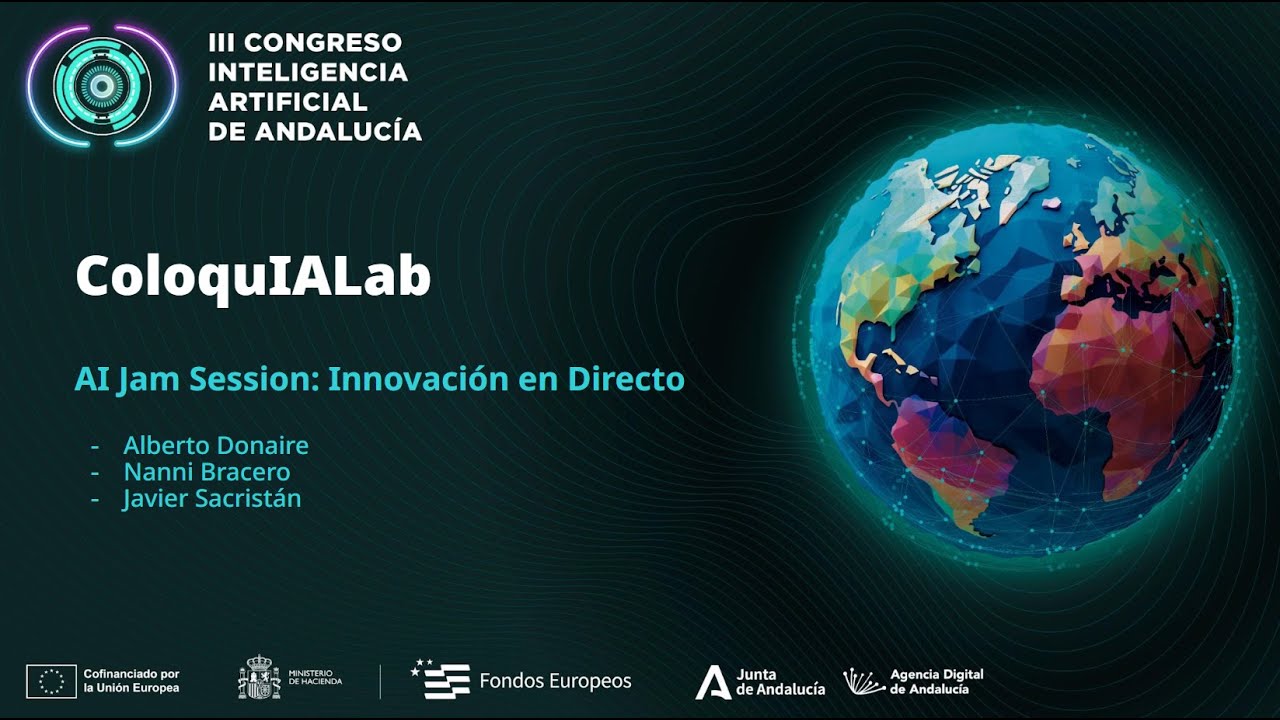 III CONGRESO INTELIGENCIA ARTIFICIAL DE ANDALUCÍA

ColoquIALab

AI Jam Session: Innovación en Directo

- Alberto Donaire
- Nanni Bracero
- Javier Sacristán

Cofinanciado por la Unión Europea

MINISTERIO DE HACIENDA

Fondos Europeos

Junta de Andalucía

Agencia Digital de Andalucía